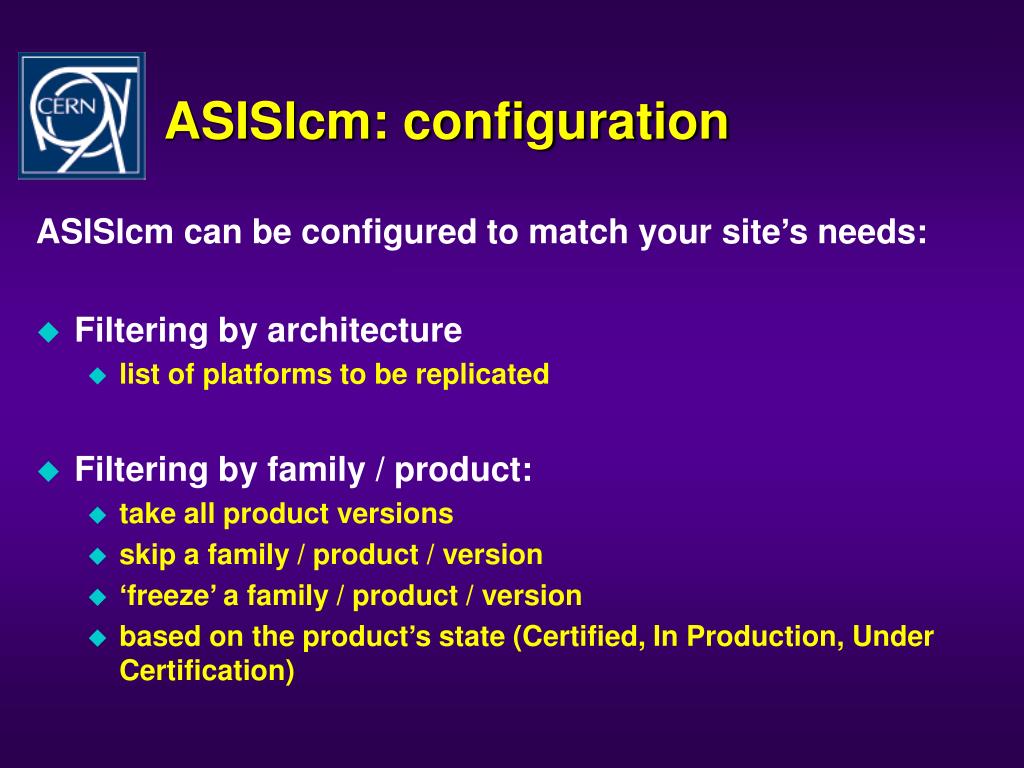 CERN

ASISlcm: configuration

ASISlcm can be configured to match your site’s needs:

Filtering by architecture
list of platforms to be replicated

Filtering by family / product:
take all product versions
skip a family / product / version
‘freeze’ a family / product / version
based on the product’s state (Certified, In Production, Under Certification)